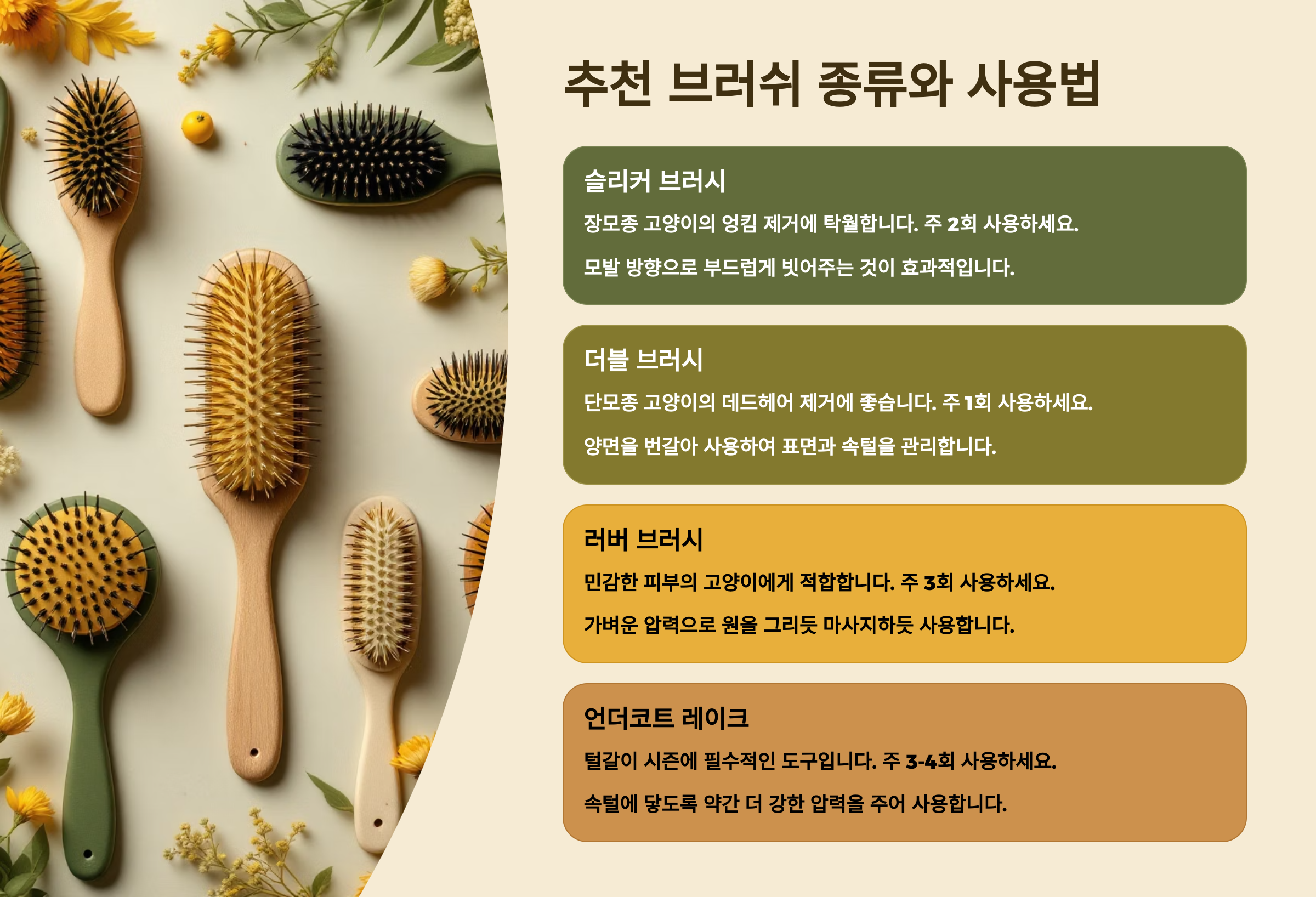 추천 브러쉬 종류와 사용법

슬리커 브러시

장모종 고양이의 엉킴 제거에 탁월합니다. 주 2회 사용하세요.

모발 방향으로 부드럽게 빗어주는 것이 효과적입니다.

더블 브러시

단모종 고양이의 데드헤어 제거에 좋습니다. 주 1회 사용하세요.

양면을 번갈아 사용하여 표면과 속털을 관리합니다.

러버 브러시

민감한 피부의 고양이에게 적합합니다. 주 3회 사용하세요.

가벼운 압력으로 원을 그리듯 마사지하듯 사용합니다.

언더코트 레이크

털갈이 시즌에 필수적인 도구입니다. 주 3-4회 사용하세요.

속털에 닿도록 약간 더 강한 압력을 주어 사용합니다.